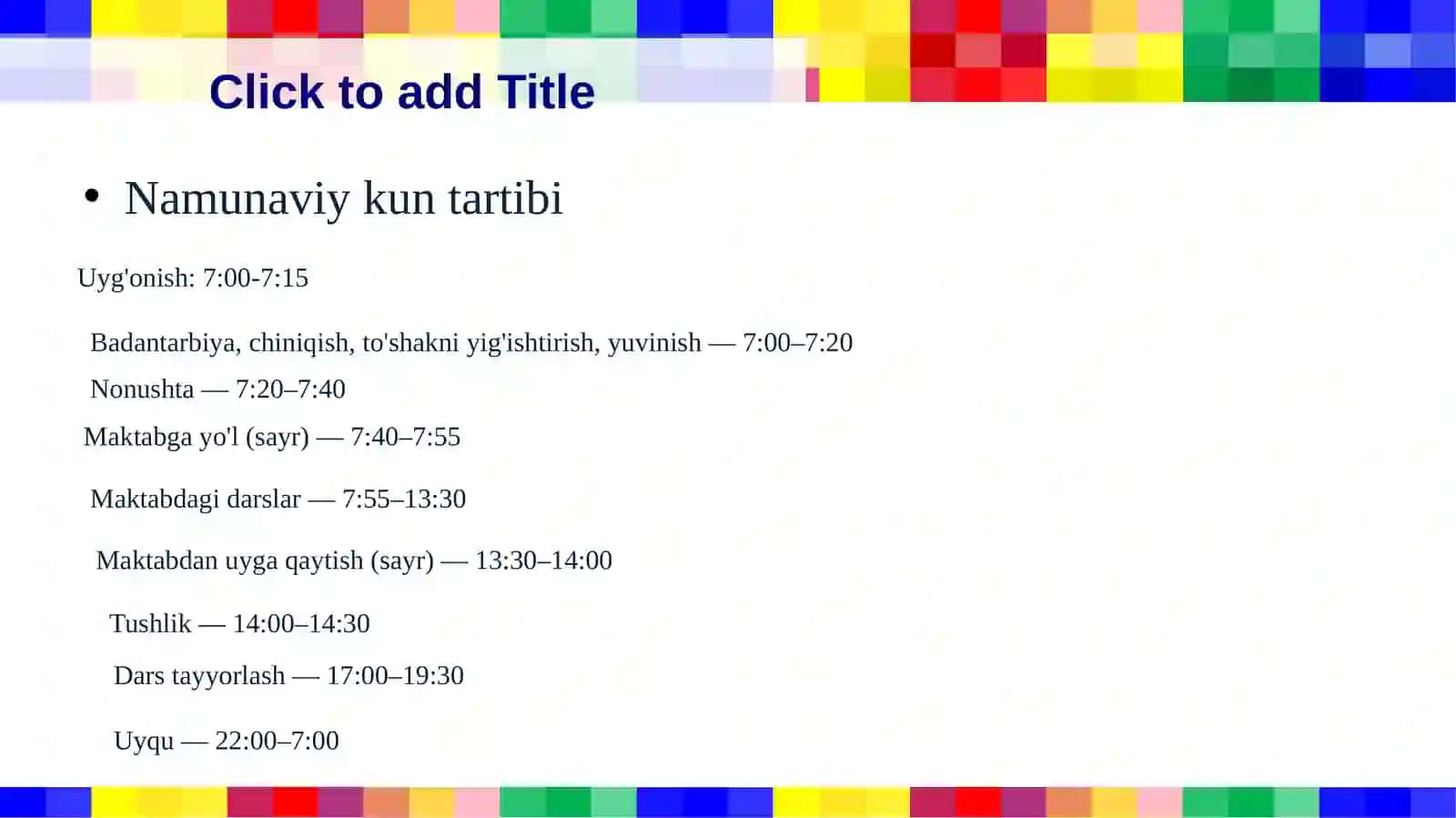 Click to add Title

• Namunaviy kun tartibi

Uyg'onish: 7:00-7:15

Badantarbiya, chiniqish, to'shakni yig'ishtirish, yuvinish — 7:00–7:20

Nonushta — 7:20–7:40

Maktabga yo'l (sayr) — 7:40–7:55

Maktabdagi darslar — 7:55–13:30

Maktabdan uyga qaytish (sayr) — 13:30–14:00

Tushlik — 14:00–14:30

Dars tayyorlash — 17:00–19:30

Uyqu — 22:00–7:00